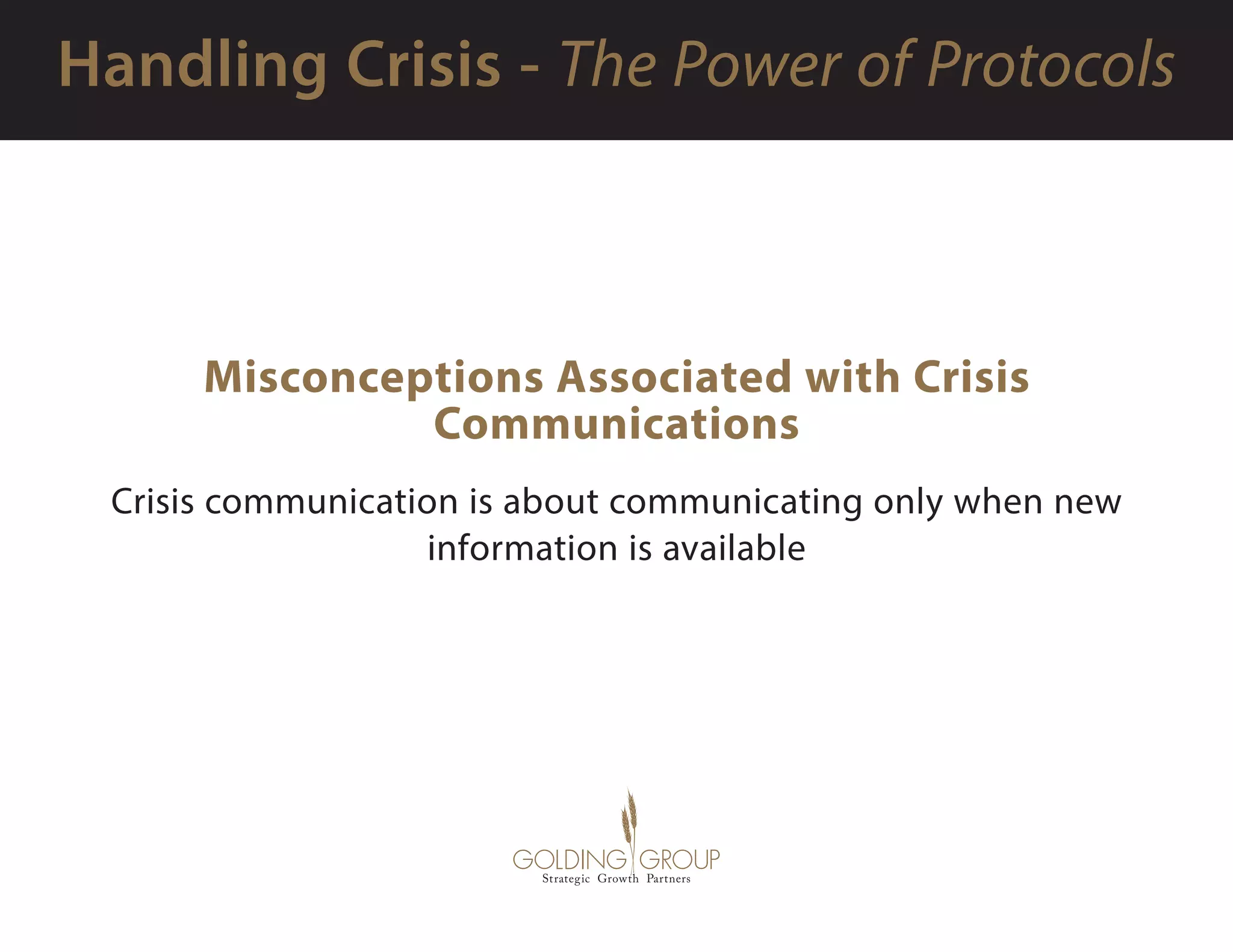 Handling Crisis - The Power of Protocols

Misconceptions Associated with Crisis Communications

Crisis communication is about communicating only when new information is available

GOLDING GROUP
Strategic Growth Partners